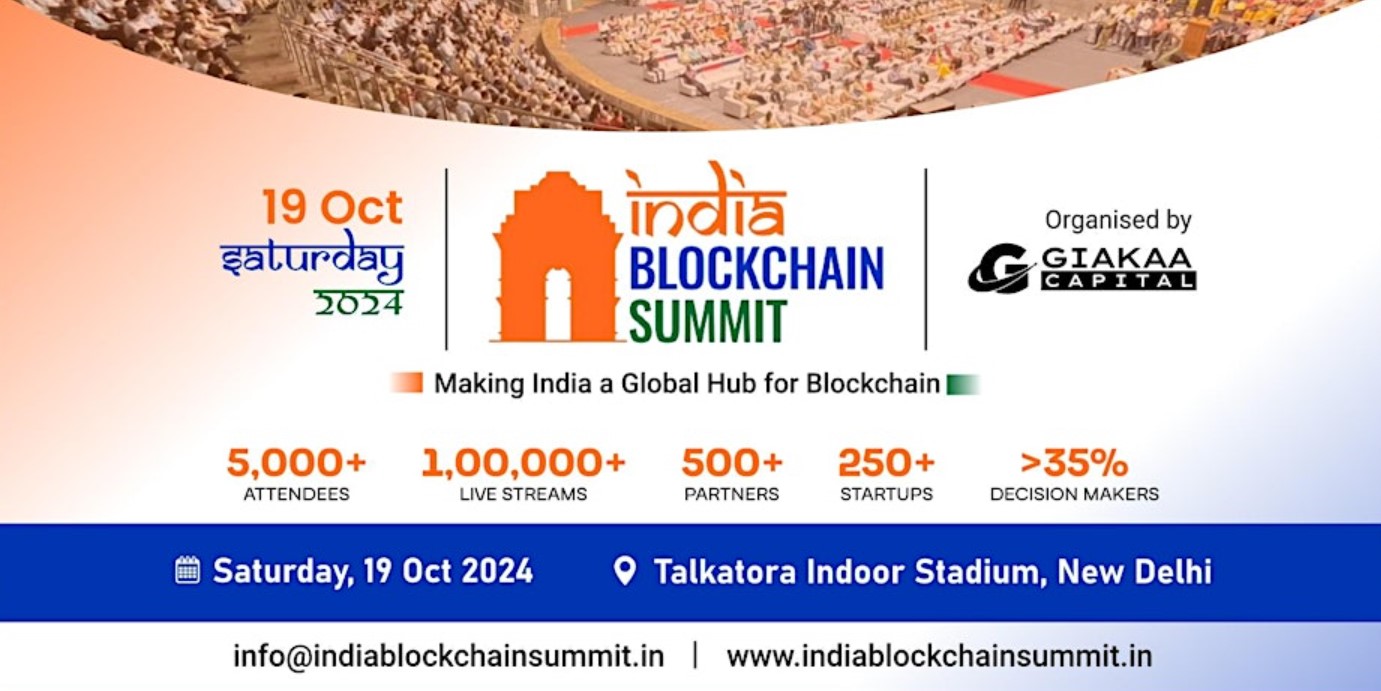 19 Oct
saturday
2024

india
BLOCKCHAIN
SUMMIT

Organised by
GIAKAA
CAPITAL

Making India a Global Hub for Blockchain

5,000+
ATTENDEES

1,00,000+
LIVE STREAMS

500+
PARTNERS

250+
STARTUPS

>35%
DECISION MAKERS

Saturday, 19 Oct 2024

Talkatora Indoor Stadium, New Delhi

info@indiablockchainsummit.in | www.indiablockchainsummit.in